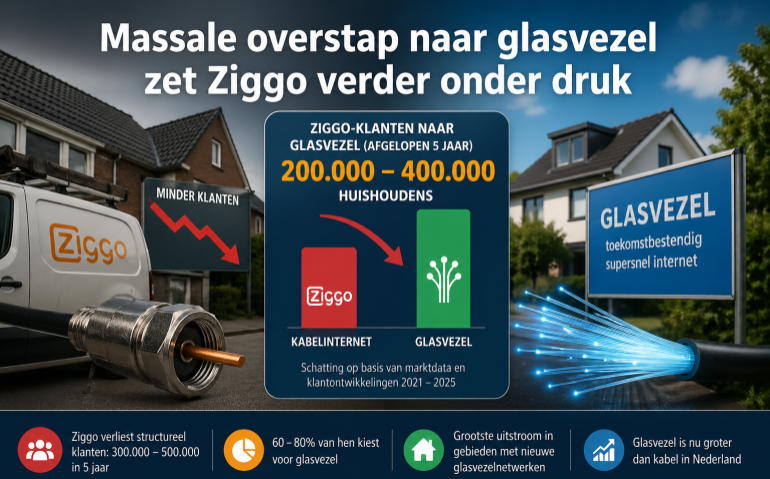 Massale overstap naar glasvezel zet Ziggo verder onder druk

Ziggo

MINDER KLANTEN

ZIGGO-KLANTEN NAAR GLASVEZEL (AFGELOPEN 5 JAAR)

200.000 – 400.000

HUISHOUDENS

Ziggo

KABELINTERNET

GLASVEZEL

Schatting op basis van marktdata en klantontwikkelingen 2021 – 2025

GLASVEZEL

toekomstbestendig supersnel internet

Ziggo verliest structureel klanten: 300.000 – 500.000 in 5 jaar

60 – 80% van hen kiest voor glasvezel

Grootste uitstroom in gebieden met nieuwe glasvezelnetwerken

Glasvezel is nu groter dan kabel in Nederland